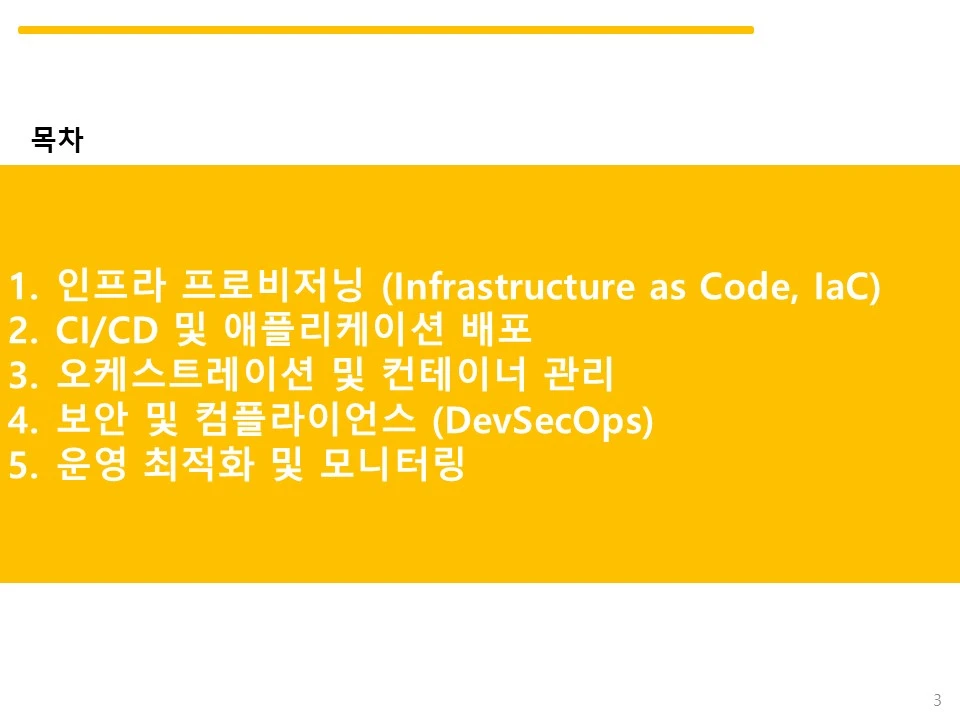 목차

1. 인프라 프로비저닝 (Infrastructure as Code, IaC)
2. CI/CD 및 애플리케이션 배포
3. 오케스트레이션 및 컨테이너 관리
4. 보안 및 컴플라이언스 (DevSecOps)
5. 운영 최적화 및 모니터링

3